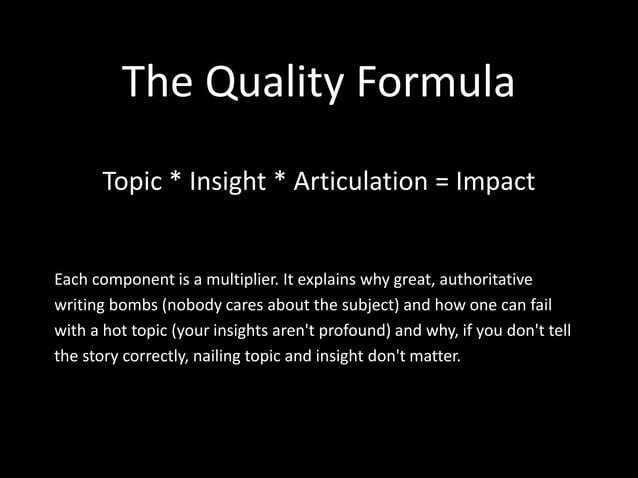 The Quality Formula

Topic * Insight * Articulation = Impact

Each component is a multiplier. It explains why great, authoritative writing bombs (nobody cares about the subject) and how one can fail with a hot topic (your insights aren't profound) and why, if you don't tell the story correctly, nailing topic and insight don't matter.